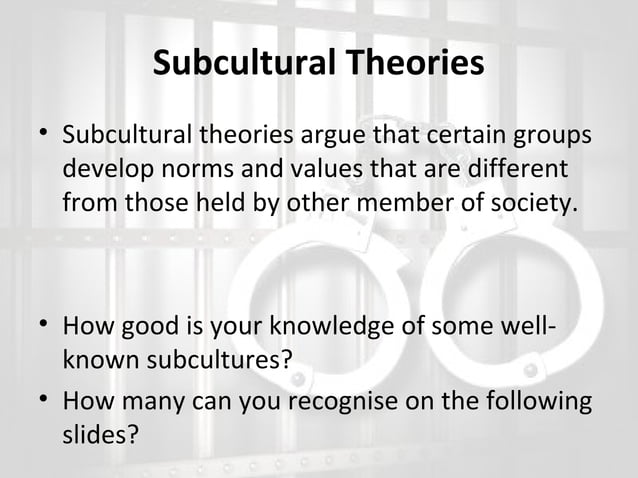 Subcultural Theories

• Subcultural theories argue that certain groups develop norms and values that are different from those held by other member of society.

• How good is your knowledge of some well-known subcultures?
• How many can you recognise on the following slides?